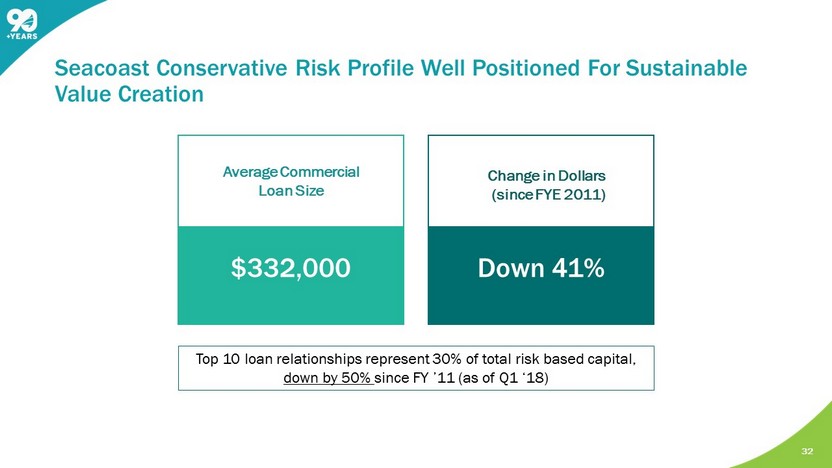 90 +YEARS

Seacoast Conservative Risk Profile Well Positioned For Sustainable Value Creation

Average Commercial Loan Size

$332,000

Change in Dollars (since FYE 2011)

Down 41%

Top 10 loan relationships represent 30% of total risk based capital, down by 50% since FY '11 (as of Q1 '18)

32